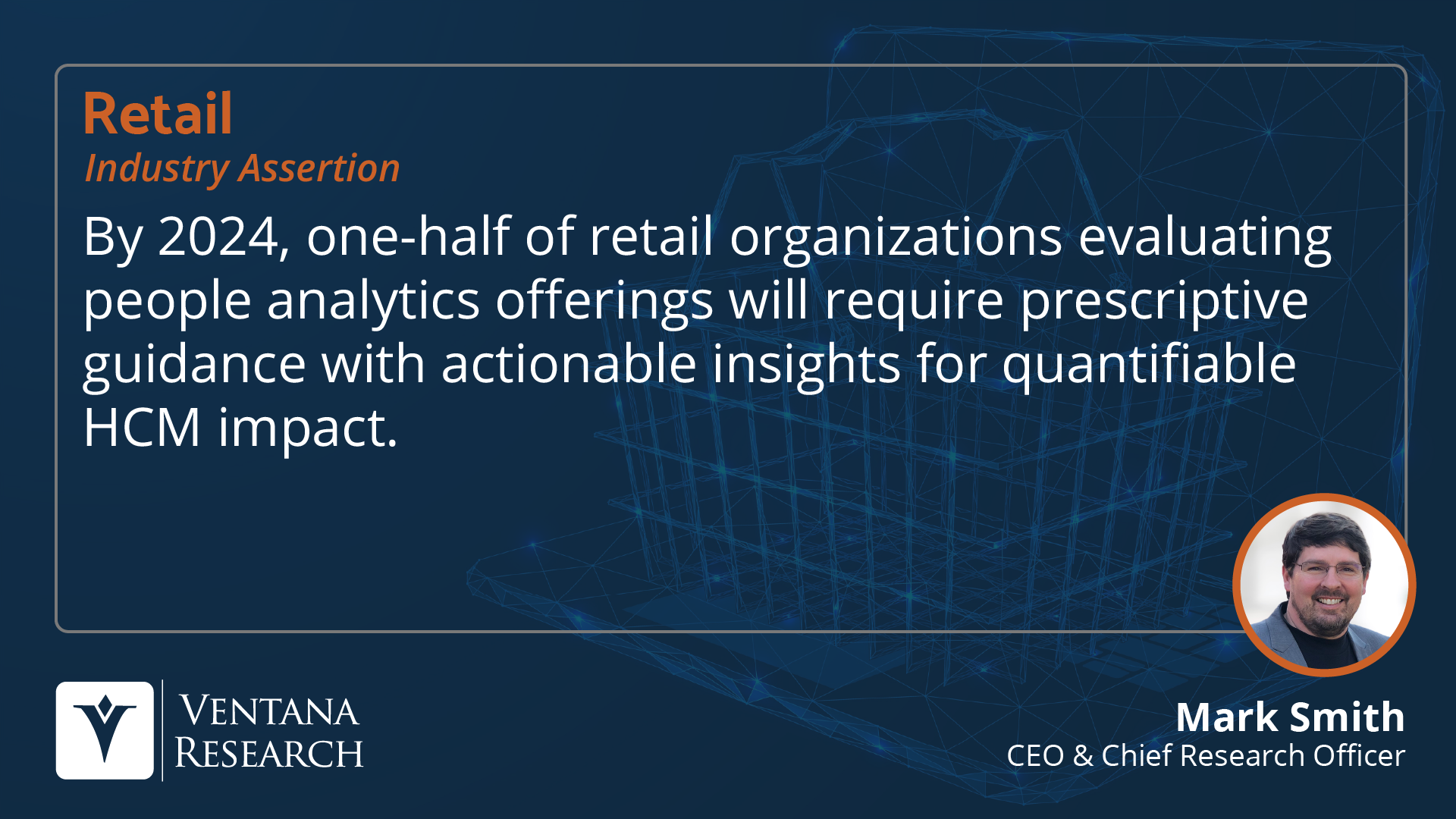 Retail
Industry Assertion

By 2024, one-half of retail organizations evaluating people analytics offerings will require prescriptive guidance with actionable insights for quantifiable HCM impact.

VENTANA RESEARCH

Mark Smith
CEO & Chief Research Officer